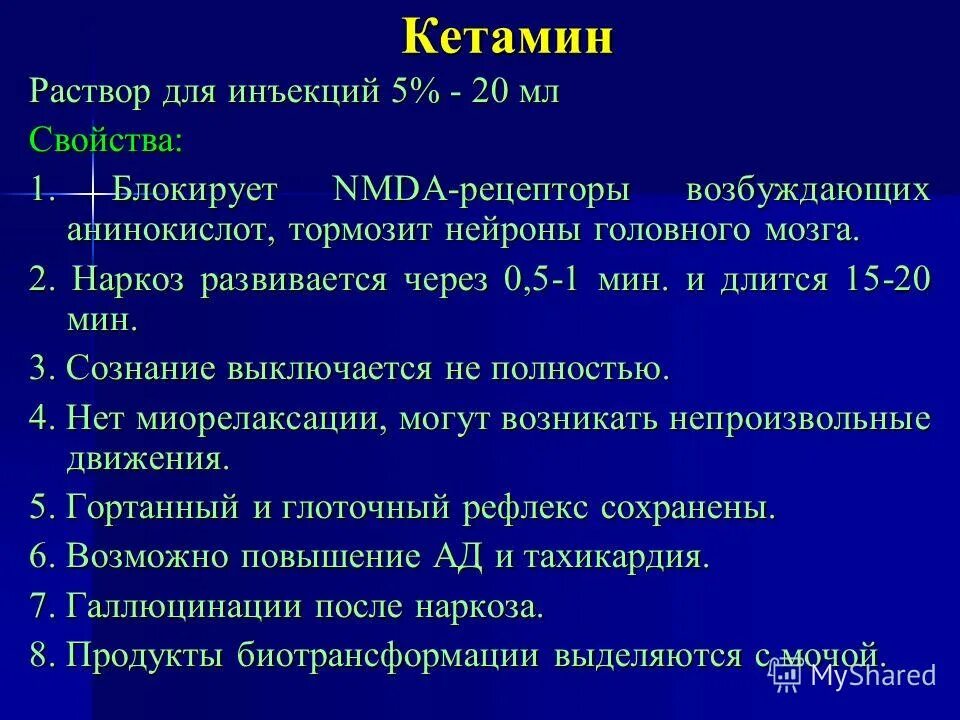 Кетамин

Раствор для инъекций 5% - 20 мл

Свойства:

1. Блокирует NMDA-рецепторы возбуждающих анинокислот, тормозит нейроны головного мозга.

2. Наркоз развивается через 0,5-1 мин. и длится 15-20 мин.

3. Сознание выключается не полностью.

4. Нет миорелаксации, могут возникать непроизвольные движения.

5. Гортанный и глоточный рефлекс сохранены.

6. Возможно повышение АД и тахикардия.

7. Галлюцинации после наркоза.

8. Продукты биотрансформации выделяются с мочой.

MyShared